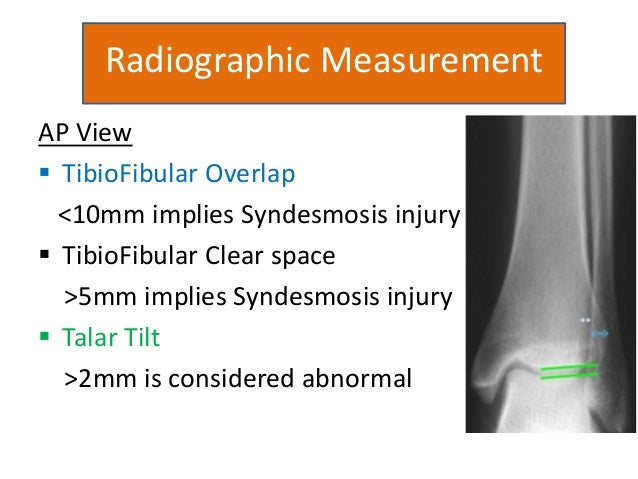 Radiographic Measurement

AP View

▪ TibioFibular Overlap

<10mm implies Syndesmosis injury

▪ TibioFibular Clear space

>5mm implies Syndesmosis injury

▪ Talar Tilt

>2mm is considered abnormal